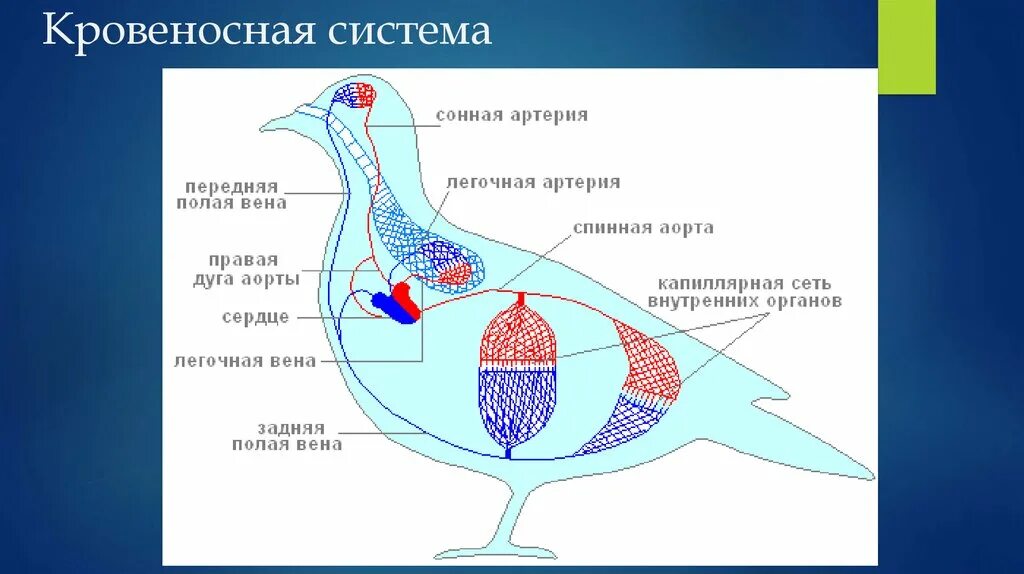 Кровеносная система

сонная артерия

передняя полая вена

легочная артерия

спинная аорта

правая дуга аорты

капиллярная сеть внутренних органов

сердце

легочная вена

задняя полая вена